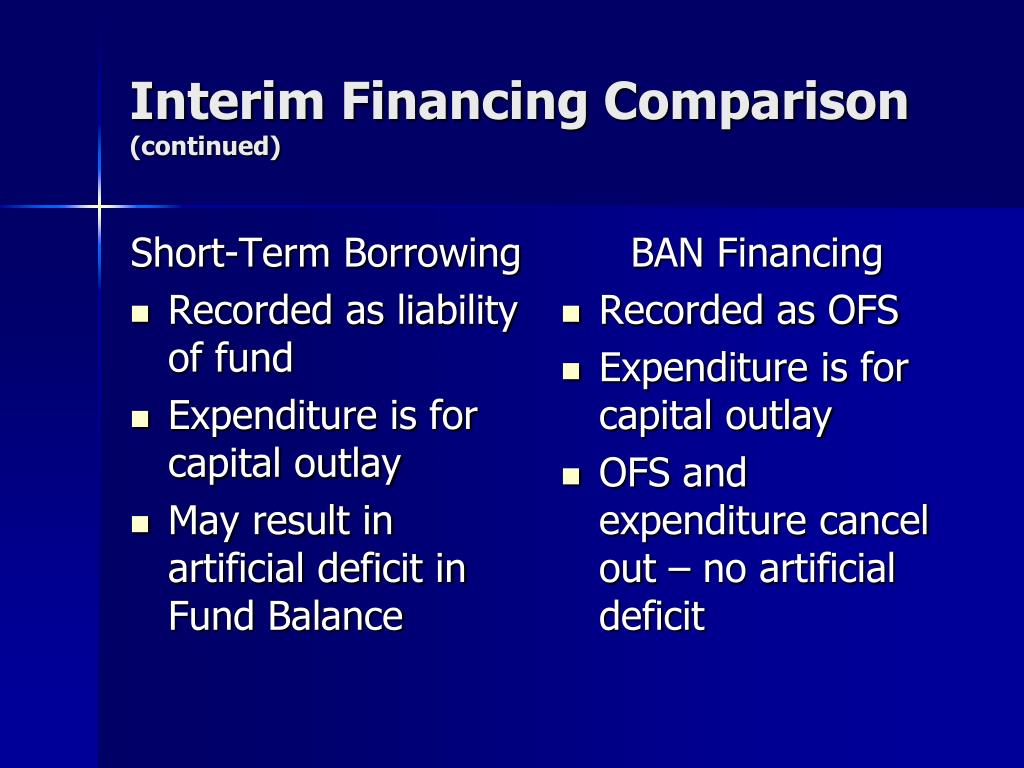 Interim Financing Comparison
(continued)

Short-Term Borrowing
- Recorded as liability of fund
- Expenditure is for capital outlay
- May result in artificial deficit in Fund Balance

BAN Financing
- Recorded as OFS
- Expenditure is for capital outlay
- OFS and expenditure cancel out – no artificial deficit